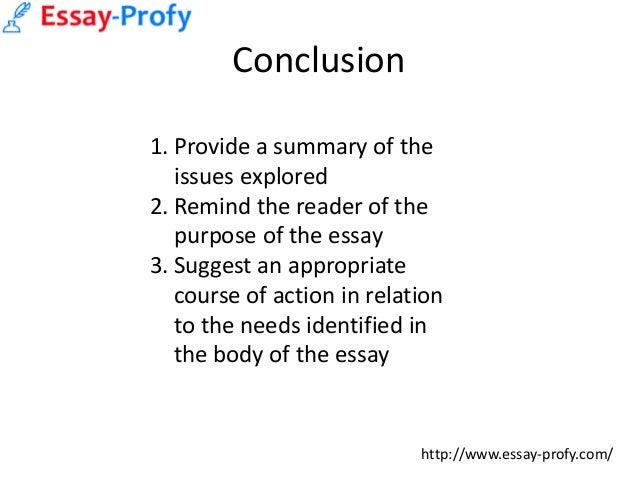 Essay-Profy

Conclusion

1. Provide a summary of the issues explored
2. Remind the reader of the purpose of the essay
3. Suggest an appropriate course of action in relation to the needs identified in the body of the essay

http://www.essay-profy.com/